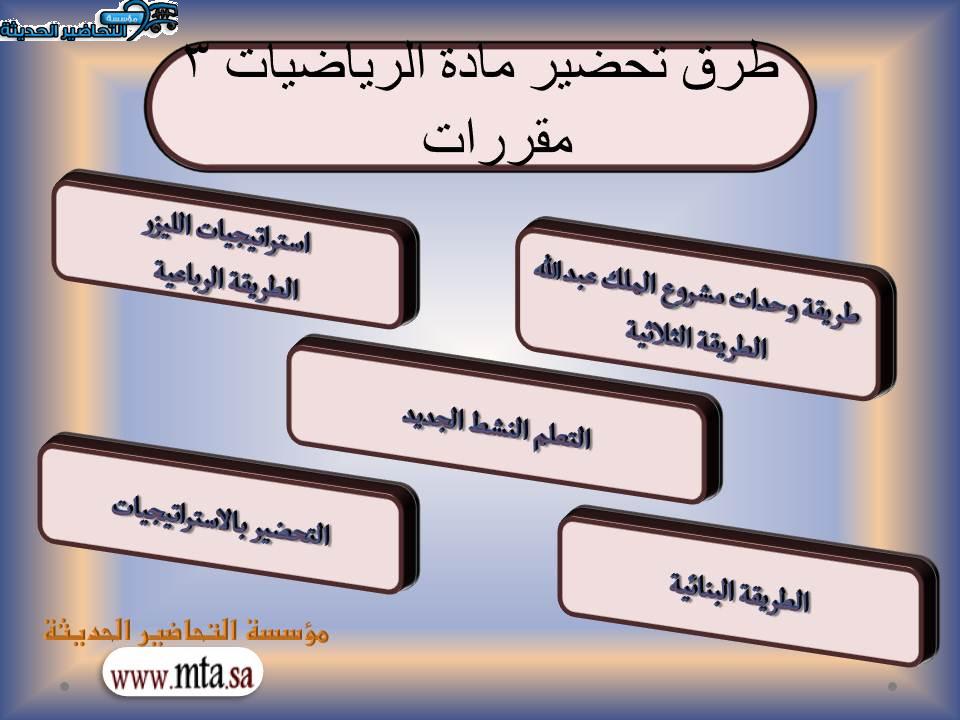 مؤسسة التحاضير الحديثة

طرق تحضير مادة الرياضيات ٣ مقررات

طريقة وحدات مشروع الملك عبدالله
الطريقة الثلاثية

استراتيجيات الليزر
الطريقة الرباعية

التعلم النشط الجديد

التحضير بالاستراتيجيات

الطريقة البنائية

مؤسسة التحاضير الحديثة

www.mta.sa